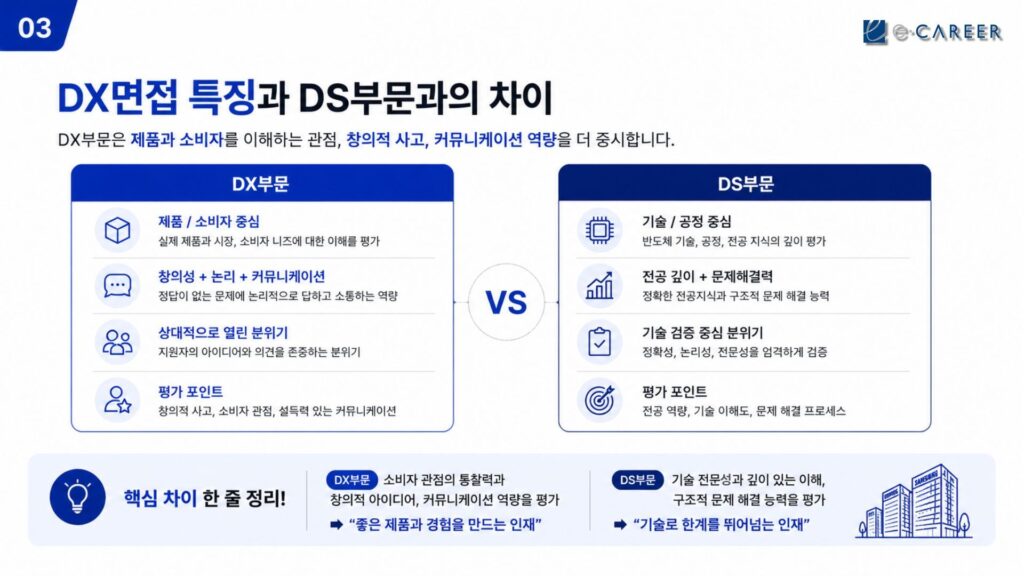 03

e-CAREER

DX면접 특징과 DS부문과의 차이

DX부문은 제품과 소비자를 이해하는 관점, 창의적 사고, 커뮤니케이션 역량을 더 중시합니다.

DX부문

제품 / 소비자 중심
실제 제품과 시장, 소비자 니즈에 대한 이해를 평가

창의성 + 논리 + 커뮤니케이션
정답이 없는 문제에 논리적으로 답하고 소통하는 역량

상대적으로 열린 분위기
지원자의 아이디어와 의견을 존중하는 분위기

평가 포인트
창의적 사고, 소비자 관점, 설득력 있는 커뮤니케이션

VS

DS부문

기술 / 공정 중심
반도체 기술, 공정, 전공 지식의 깊이 평가

전공 깊이 + 문제해결력
정확한 전공지식과 구조적 문제 해결 능력

기술 검증 중심 분위기
정확성, 논리성, 전문성을 엄격하게 검증

평가 포인트
전공 역량, 기술 이해도, 문제 해결 프로세스

핵심 차이 한 줄 정리!

DX부문 소비자 관점의 통찰력과 창의적 아이디어, 커뮤니케이션 역량을 평가
➡ "좋은 제품과 경험을 만드는 인재"

DS부문 기술 전문성과 깊이 있는 이해, 구조적 문제 해결 능력을 평가
➡ "기술로 한계를 뛰어넘는 인재"

SAMSUNG